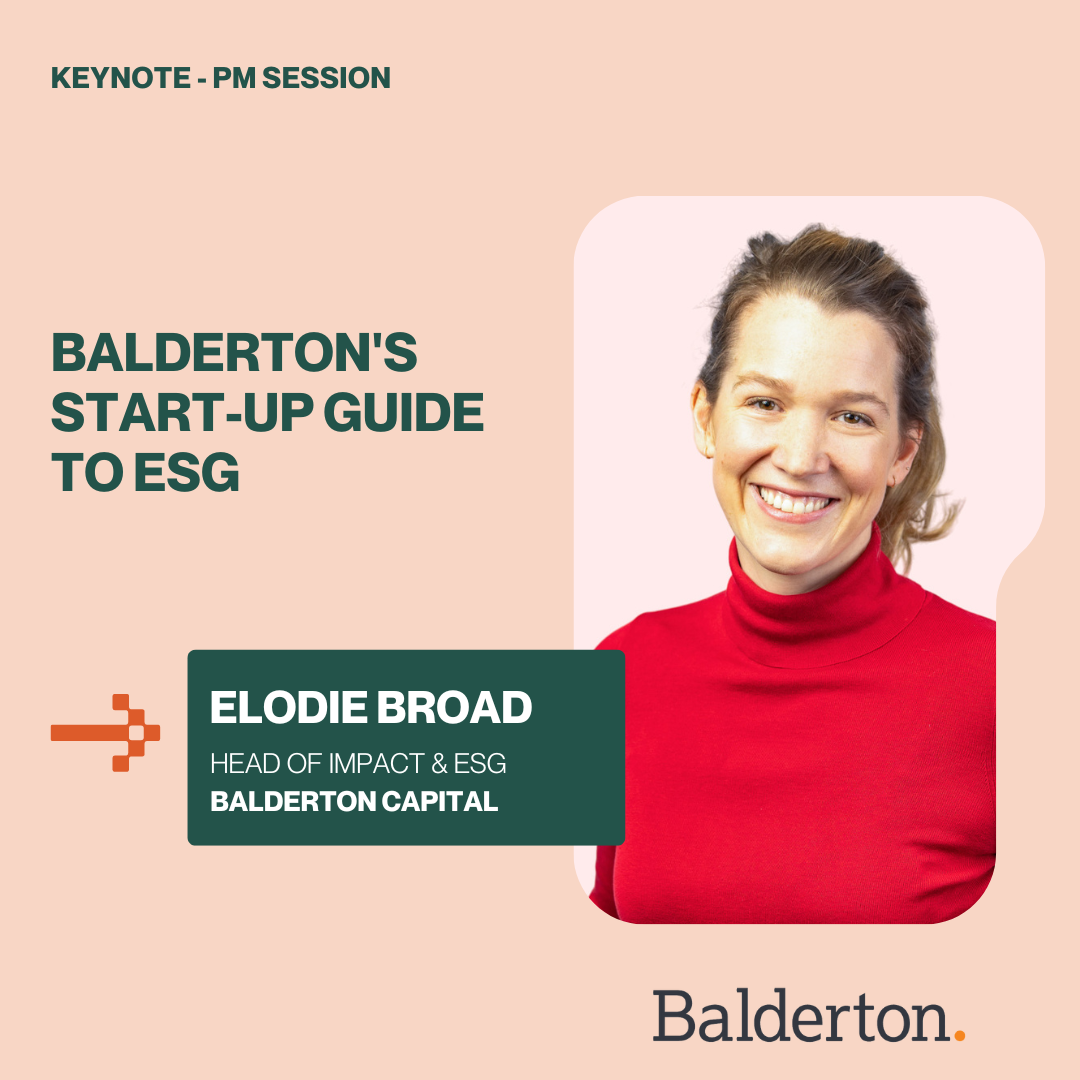 KEYNOTE - PM SESSION

BALDERTON'S START-UP GUIDE TO ESG

ELODIE BROAD
HEAD OF IMPACT & ESG
BALDERTON CAPITAL

Balderton.